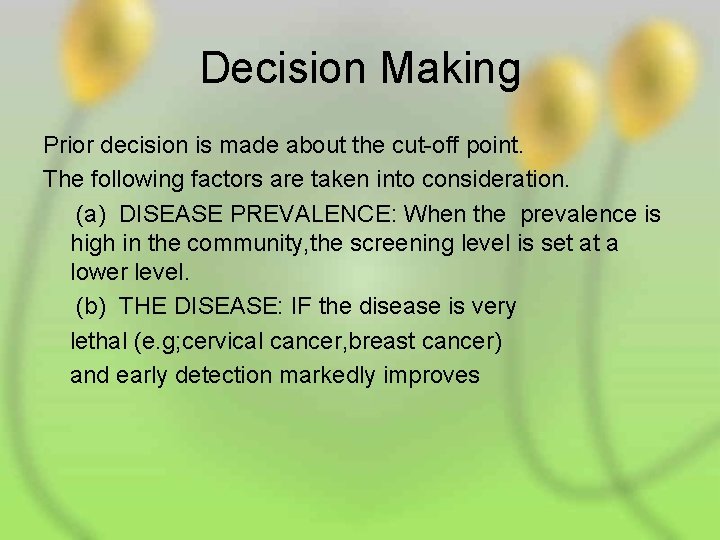 Decision Making

Prior decision is made about the cut-off point.

The following factors are taken into consideration.

(a) DISEASE PREVALENCE: When the prevalence is high in the community,the screening level is set at a lower level.

(b) THE DISEASE: IF the disease is very

lethal (e.g;cervical cancer,breast cancer)

and early detection markedly improves